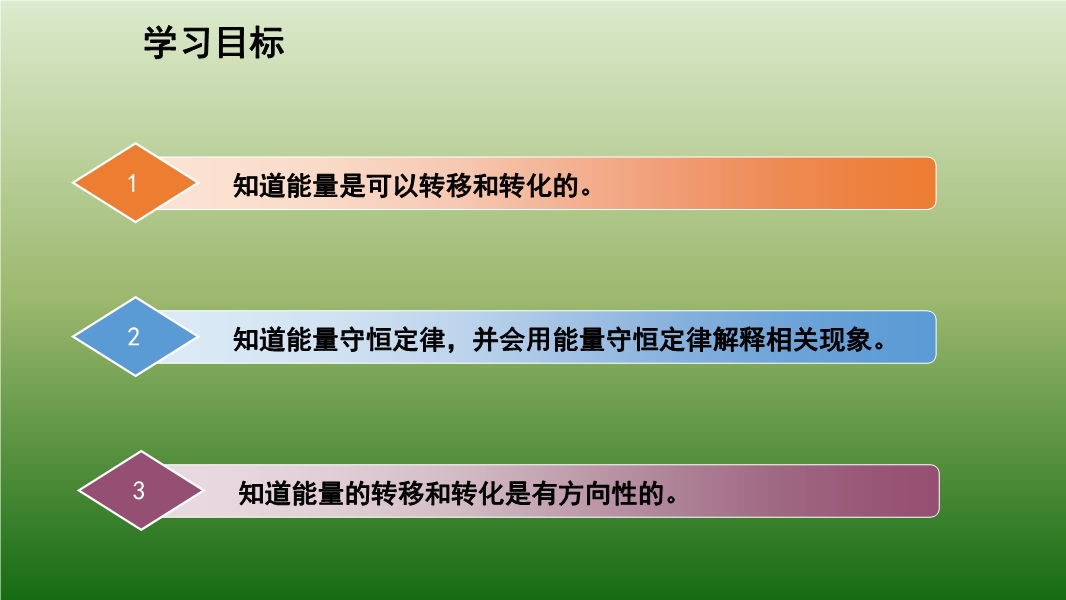 学习目标

1

知道能量是可以转移和转化的。

2

知道能量守恒定律，并会用能量守恒定律解释相关现象。

3

知道能量的转移和转化是有方向性的。